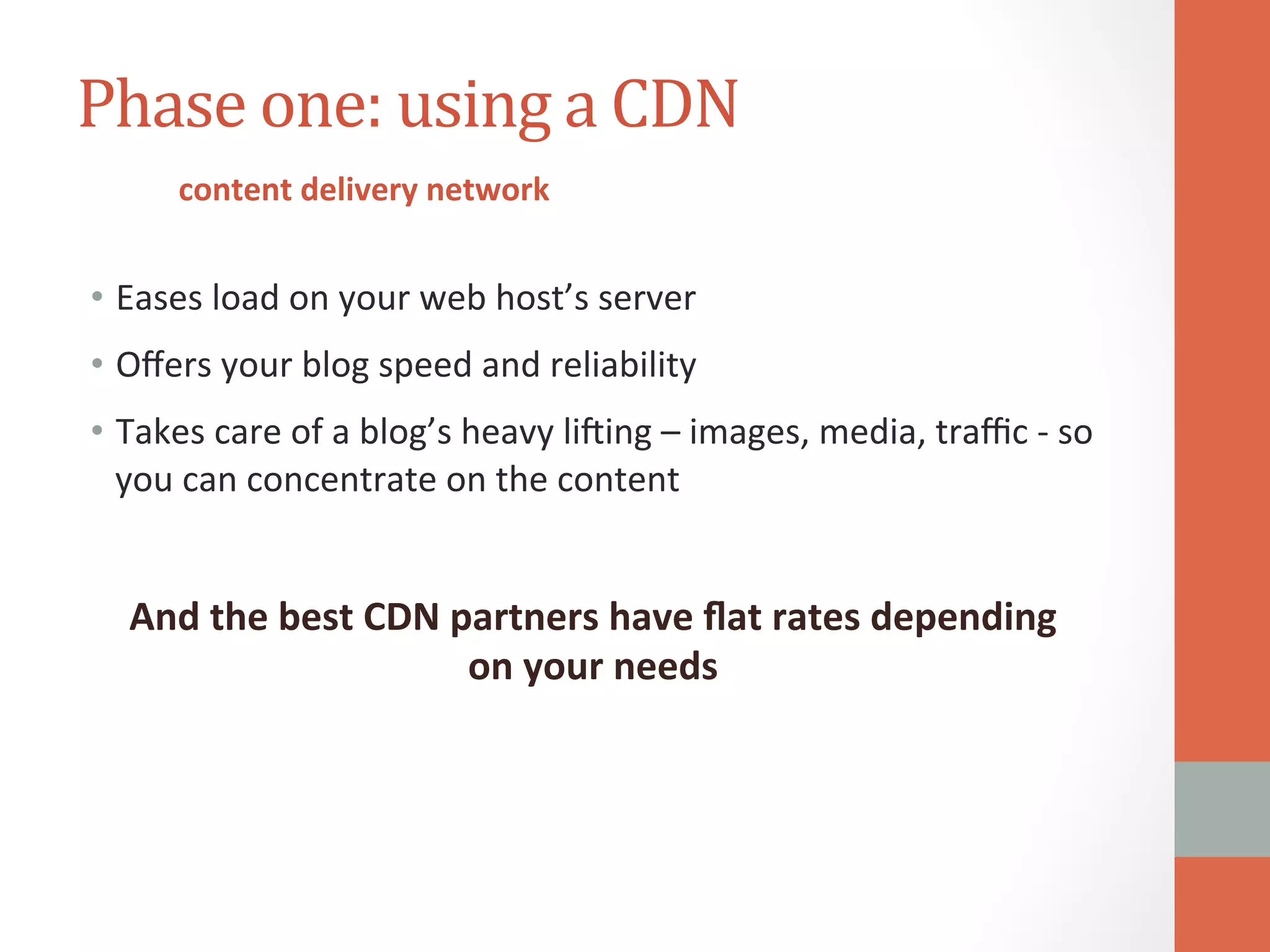 Phase one: using a CDN

content delivery network

• Eases load on your web host's server

• Offers your blog speed and reliability

• Takes care of a blog's heavy lifting – images, media, traffic - so you can concentrate on the content

And the best CDN partners have flat rates depending on your needs